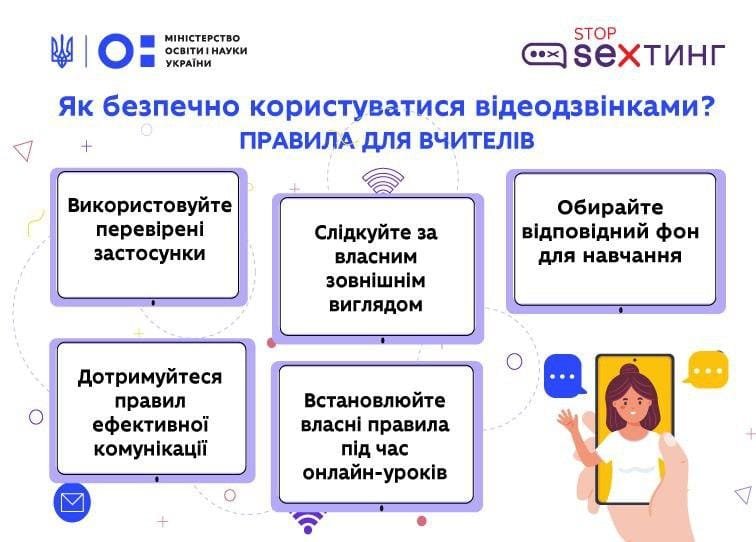 МІНІСТЕРСТВО ОСВІТИ І НАУКИ УКРАЇНИ

STOP
SEXТИНГ

Як безпечно користуватися відеодзвінками?
ПРАВИЛА ДЛЯ ВЧИТЕЛІВ

Використовуйте перевірені застосунки

Слідкуйте за власним зовнішнім виглядом

Обирайте відповідний фон для навчання

Дотримуйтеся правил ефективної комунікації

Встановлюйте власні правила під час онлайн-уроків